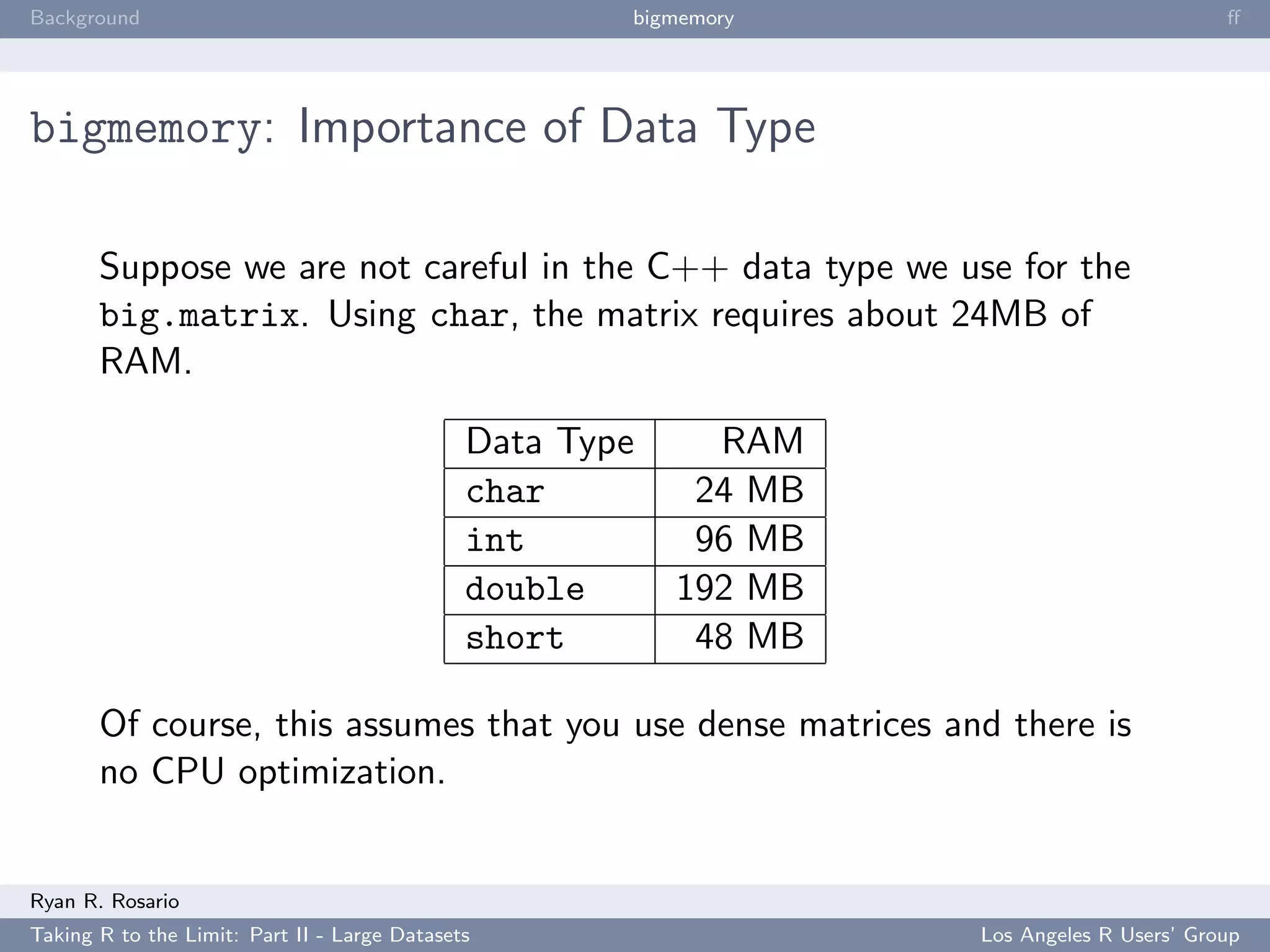 Background bigmemory ff

bigmemory: Importance of Data Type

Suppose we are not careful in the C++ data type we use for the big.matrix. Using char, the matrix requires about 24MB of RAM.

| Data Type | RAM |
|---|---|
| char | 24 MB |
| int | 96 MB |
| double | 192 MB |
| short | 48 MB |

Of course, this assumes that you use dense matrices and there is no CPU optimization.

Ryan R. Rosario

Taking R to the Limit: Part II - Large Datasets

Los Angeles R Users' Group